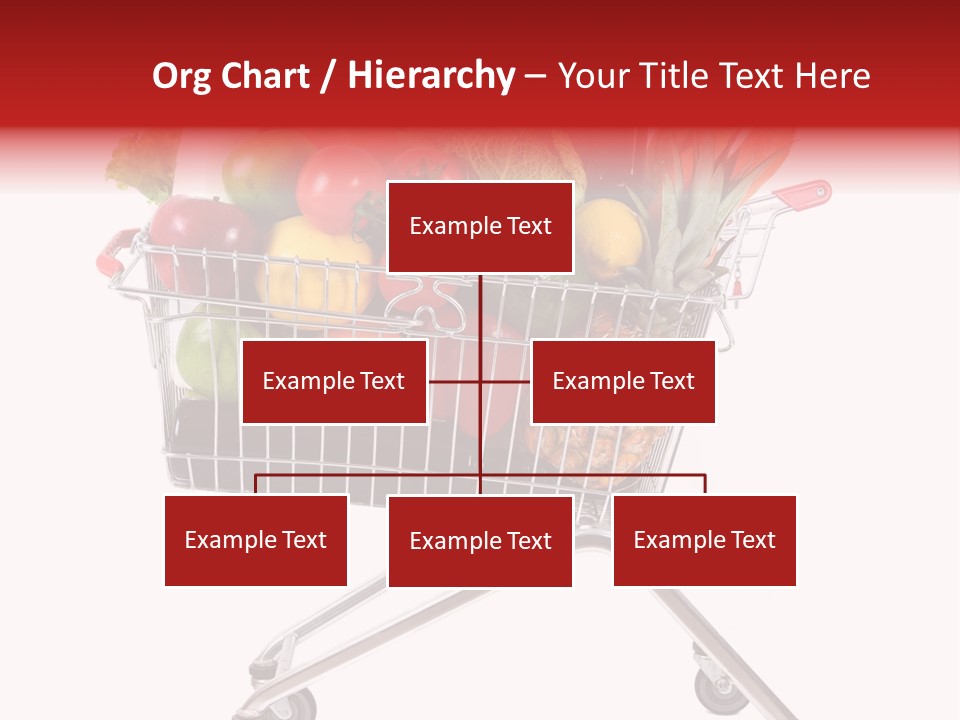 Org Chart / Hierarchy – Your Title Text Here

Example Text

Example Text

Example Text

Example Text

Example Text

Example Text